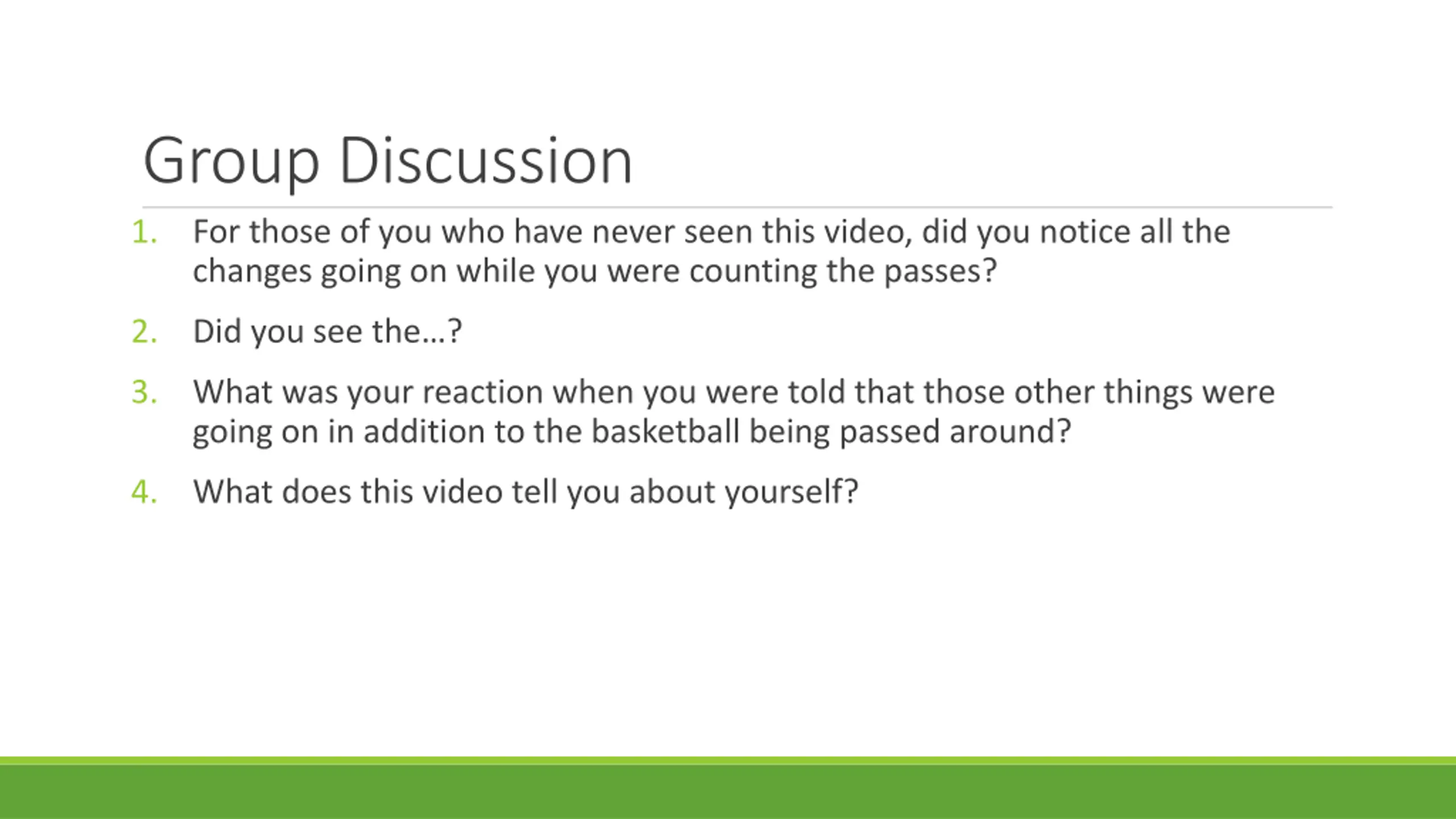 Group Discussion

1. For those of you who have never seen this video, did you notice all the changes going on while you were counting the passes?

2. Did you see the…?

3. What was your reaction when you were told that those other things were going on in addition to the basketball being passed around?

4. What does this video tell you about yourself?